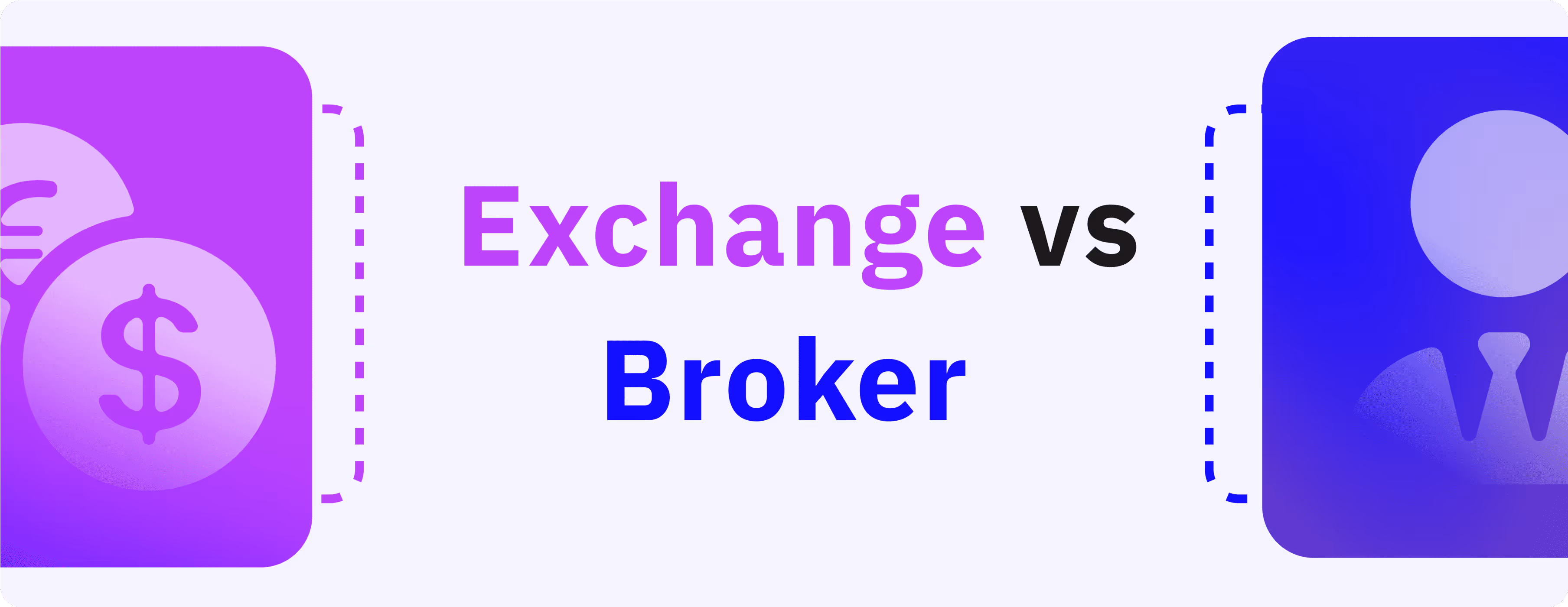 Exchange vs Broker